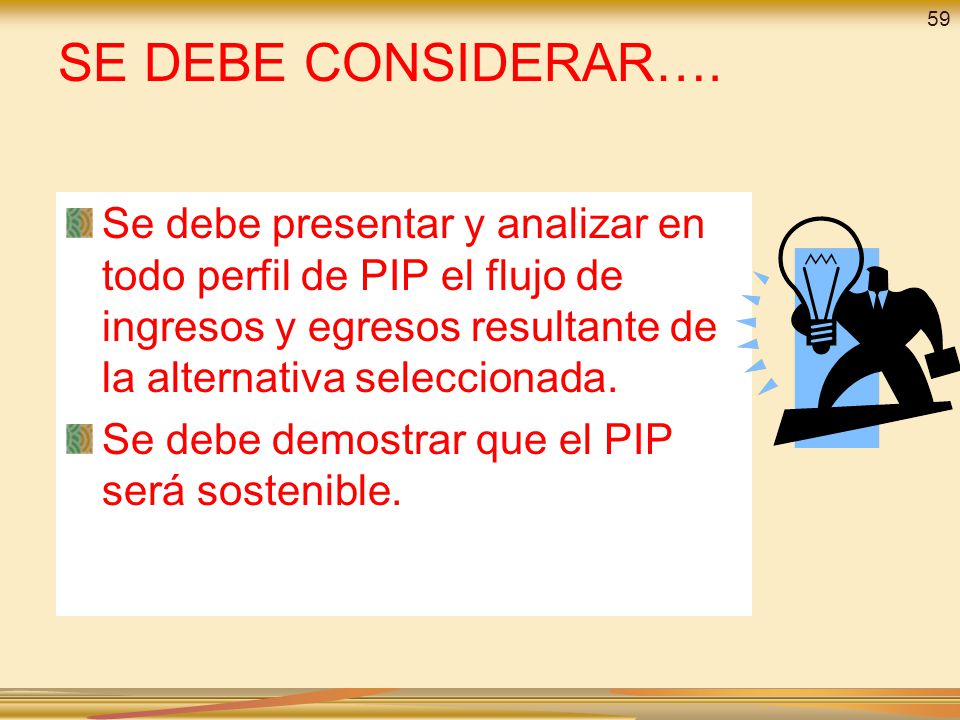 59

SE DEBE CONSIDERAR….

Se debe presentar y analizar en todo perfil de PIP el flujo de ingresos y egresos resultante de la alternativa seleccionada.

Se debe demostrar que el PIP será sostenible.